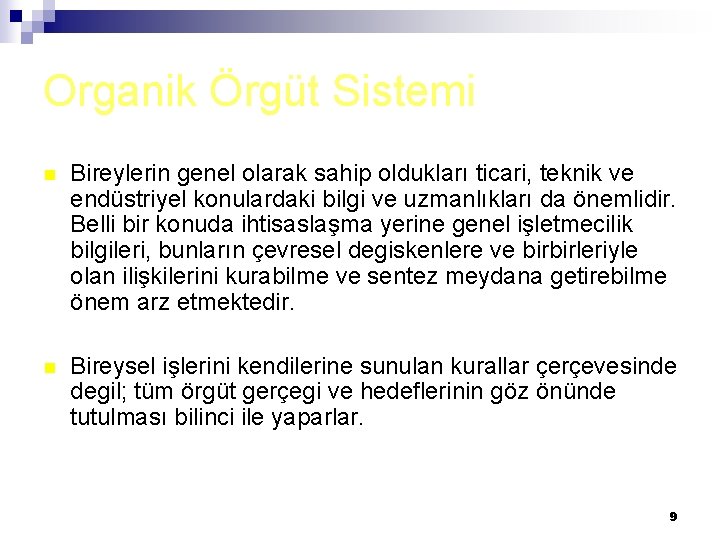 Organik Örgüt Sistemi

Bireylerin genel olarak sahip oldukları ticari, teknik ve endüstriyel konulardaki bilgi ve uzmanlıkları da önemlidir. Belli bir konuda ihtisaslaşma yerine genel işletmecilik bilgileri, bunların çevresel degiskenlere ve birbirleriyle olan ilişkilerini kurabilme ve sentez meydana getirebilme önem arz etmektedir.

Bireysel işlerini kendilerine sunulan kurallar çerçevesinde degil; tüm örgüt gerçegi ve hedeflerinin göz önünde tutulması bilinci ile yaparlar.

9